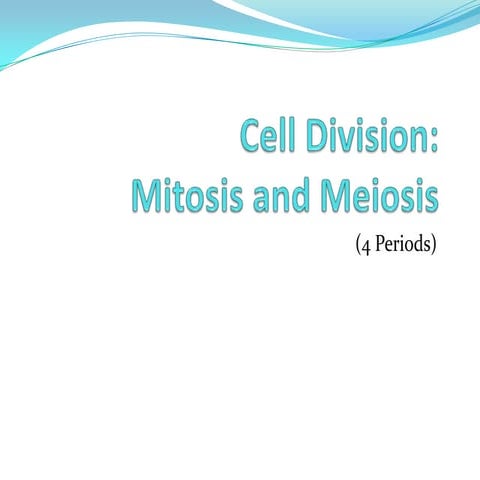 Cell Division:
Mitosis and Meiosis

(4 Periods)